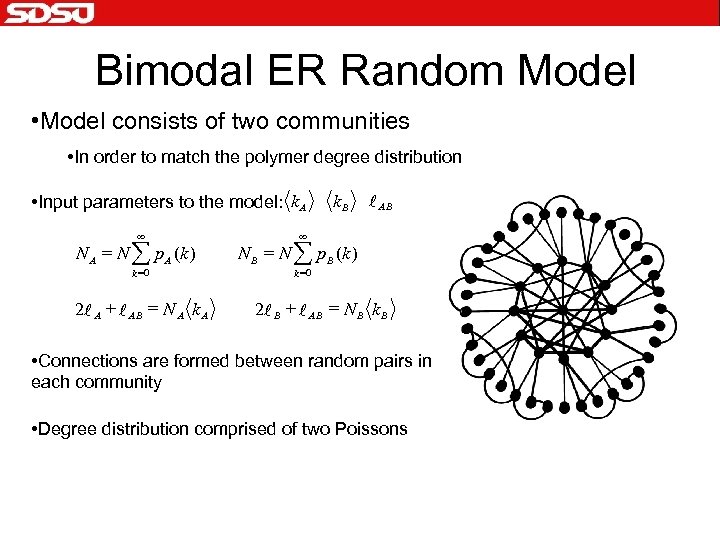 SDSU

Bimodal ER Random Model

•Model consists of two communities

•In order to match the polymer degree distribution

•Input parameters to the model: $\langle k_A \rangle$ $\langle k_B \rangle$ $\ell_{AB}$

$N_A = N\sum_{k=0}^{\infty} p_A(k)$ $N_B = N\sum_{k=0}^{\infty} p_B(k)$

$2\ell_A + \ell_{AB} = N_A\langle k_A \rangle$ $2\ell_B + \ell_{AB} = N_B\langle k_B \rangle$

•Connections are formed between random pairs in each community

•Degree distribution comprised of two Poissons